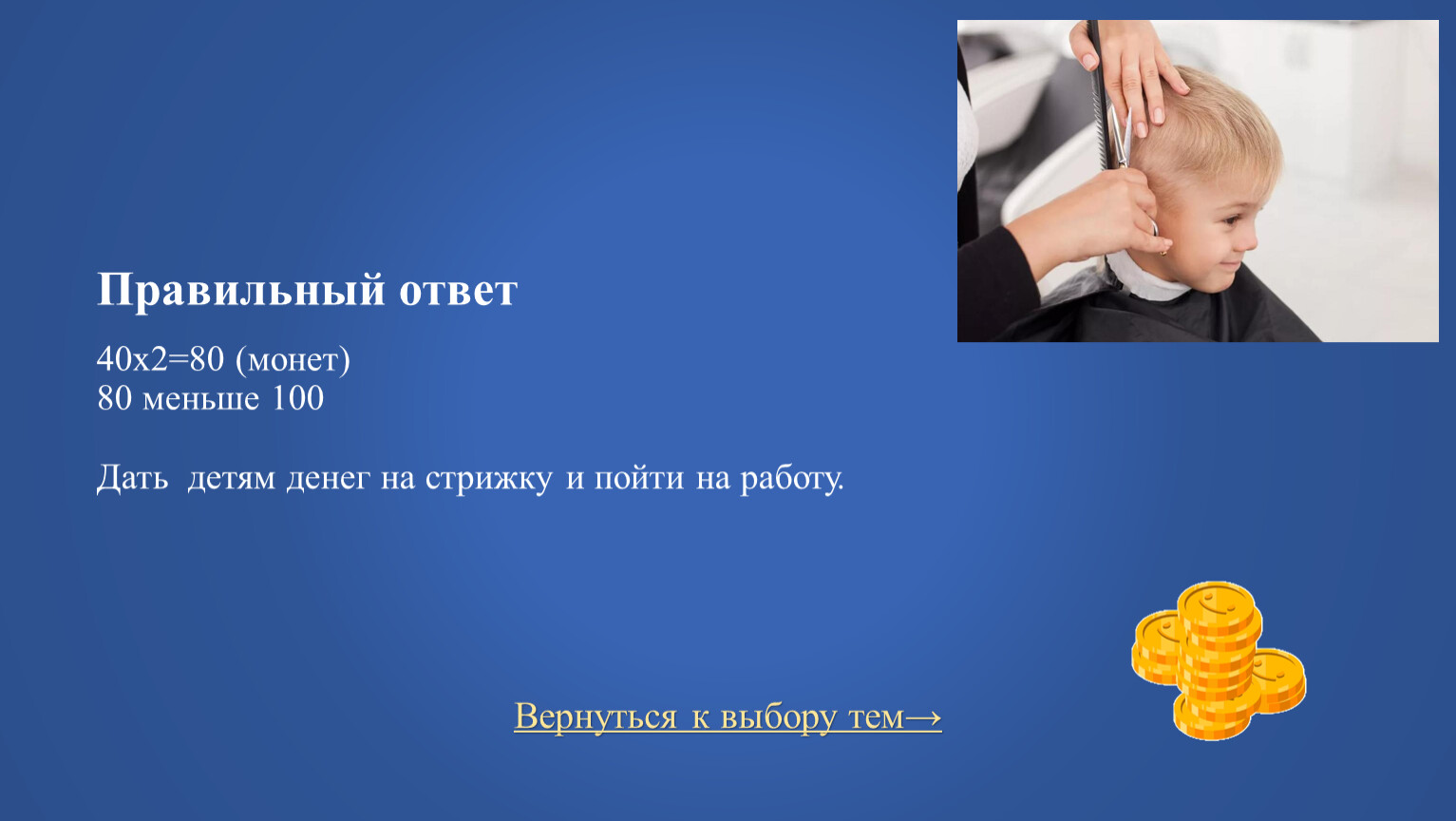 Правильный ответ

40х2=80 (монет)
80 меньше 100

Дать детям денег на стрижку и пойти на работу.

Вернуться к выбору тем→